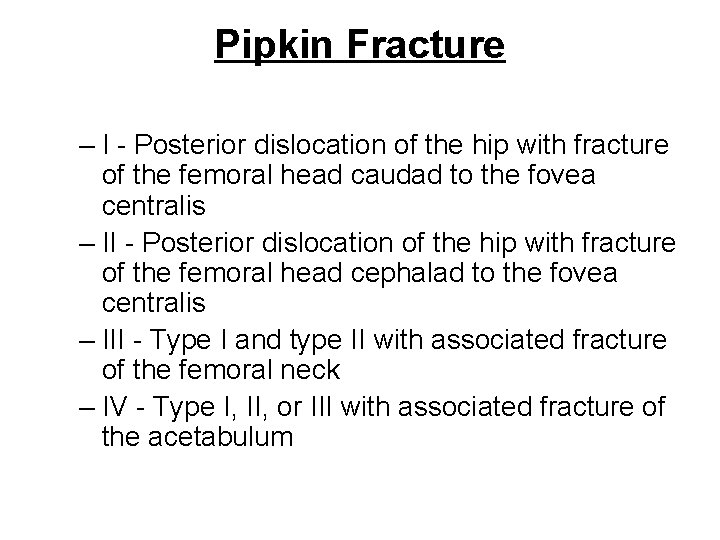 Pipkin Fracture

– I - Posterior dislocation of the hip with fracture of the femoral head caudad to the fovea centralis
– II - Posterior dislocation of the hip with fracture of the femoral head cephalad to the fovea centralis
– III - Type I and type II with associated fracture of the femoral neck
– IV - Type I, II, or III with associated fracture of the acetabulum